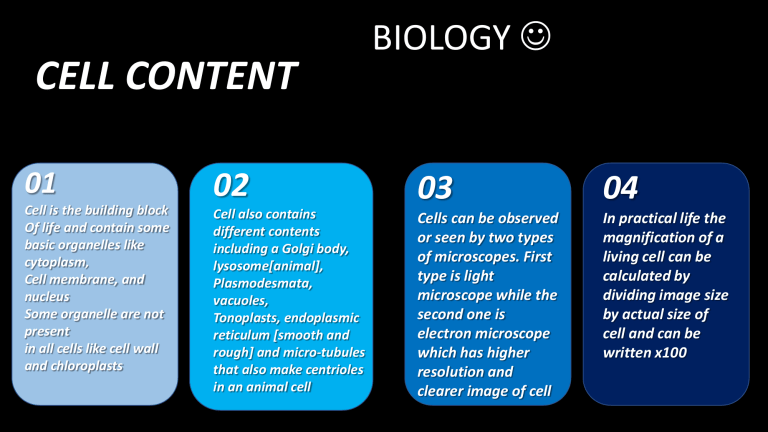 BIOLOGY ☺

CELL CONTENT

01
Cell is the building block Of life and contain some basic organelles like cytoplasm,
Cell membrane, and nucleus
Some organelle are not present
in all cells like cell wall and chloroplasts

02
Cell also contains different contents including a Golgi body, lysosome[animal], Plasmodesmata, vacuoles,
Tonoplasts, endoplasmic reticulum [smooth and rough] and micro-tubules that also make centrioles in an animal cell

03
Cells can be observed or seen by two types of microscopes. First type is light microscope while the second one is electron microscope which has higher resolution and clearer image of cell

04
In practical life the magnification of a living cell can be calculated by dividing image size by actual size of cell and can be written x100